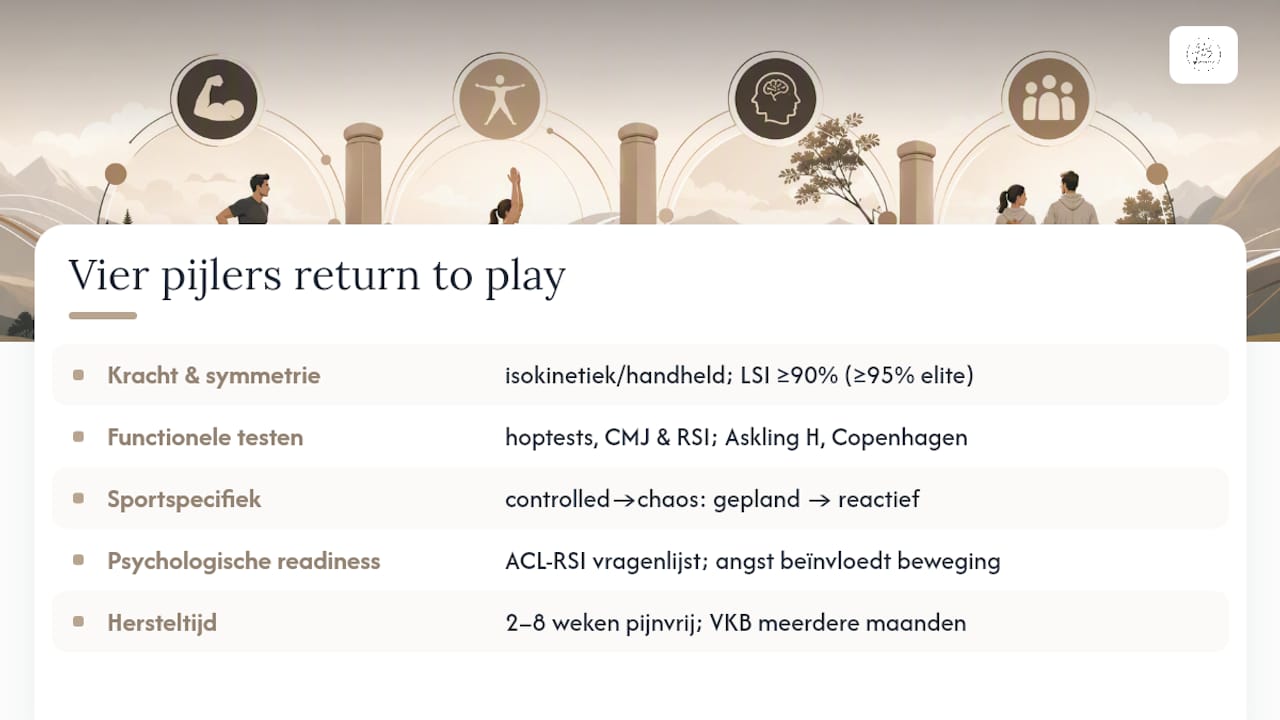 Vier pijlers return to play

| | |
|---|---|
| Kracht & symmetrie | isokinetiek/handheld; LSI ≥90% (≥95% elite) |
| Functionele testen | hoptests, CMJ & RSI; Askling H, Copenhagen |
| Sportspecifiek | controlled→chaos: gepland → reactief |
| Psychologische readiness | ACL-RSI vragenlijst; angst beïnvloedt beweging |
| Hersteltijd | 2–8 weken pijnvrij; VKB meerdere maanden |